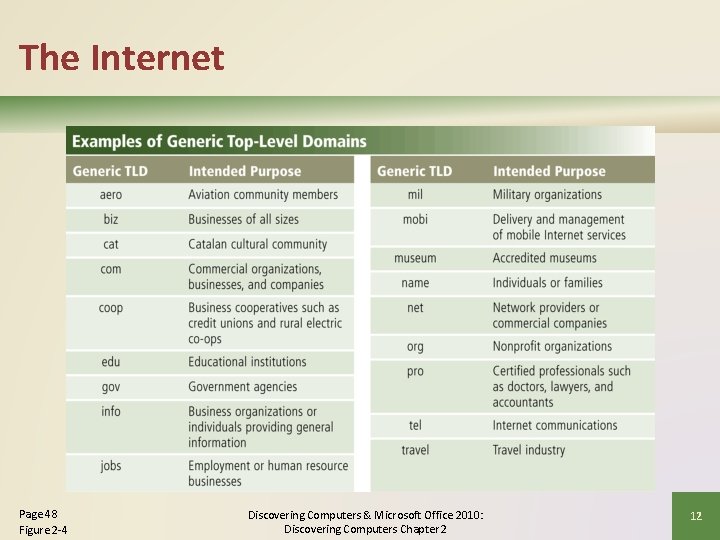 The Internet

Examples of Generic Top-Level Domains

| Generic TLD | Intended Purpose |
|---|---|
| aero | Aviation community members |
| biz | Businesses of all sizes |
| cat | Catalan cultural community |
| com | Commercial organizations, businesses, and companies |
| coop | Business cooperatives such as credit unions and rural electric co-ops |
| edu | Educational institutions |
| gov | Government agencies |
| info | Business organizations or individuals providing general information |
| jobs | Employment or human resource businesses |

| Generic TLD | Intended Purpose |
|---|---|
| mil | Military organizations |
| mobi | Delivery and management of mobile Internet services |
| museum | Accredited museums |
| name | Individuals or families |
| net | Network providers or commercial companies |
| org | Nonprofit organizations |
| pro | Certified professionals such as doctors, lawyers, and accountants |
| tel | Internet communications |
| travel | Travel industry |

Page 48
Figure 2-4

Discovering Computers & Microsoft Office 2010: Discovering Computers Chapter 2

12